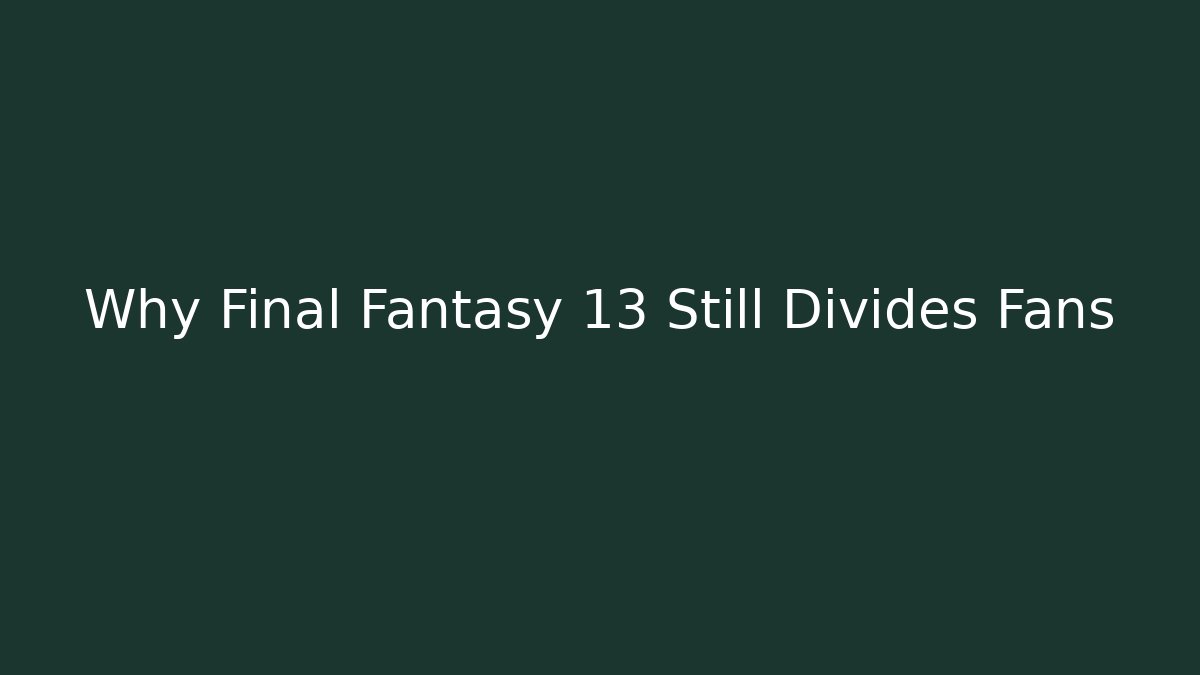 Why Final Fantasy 13 Still Divides Fans